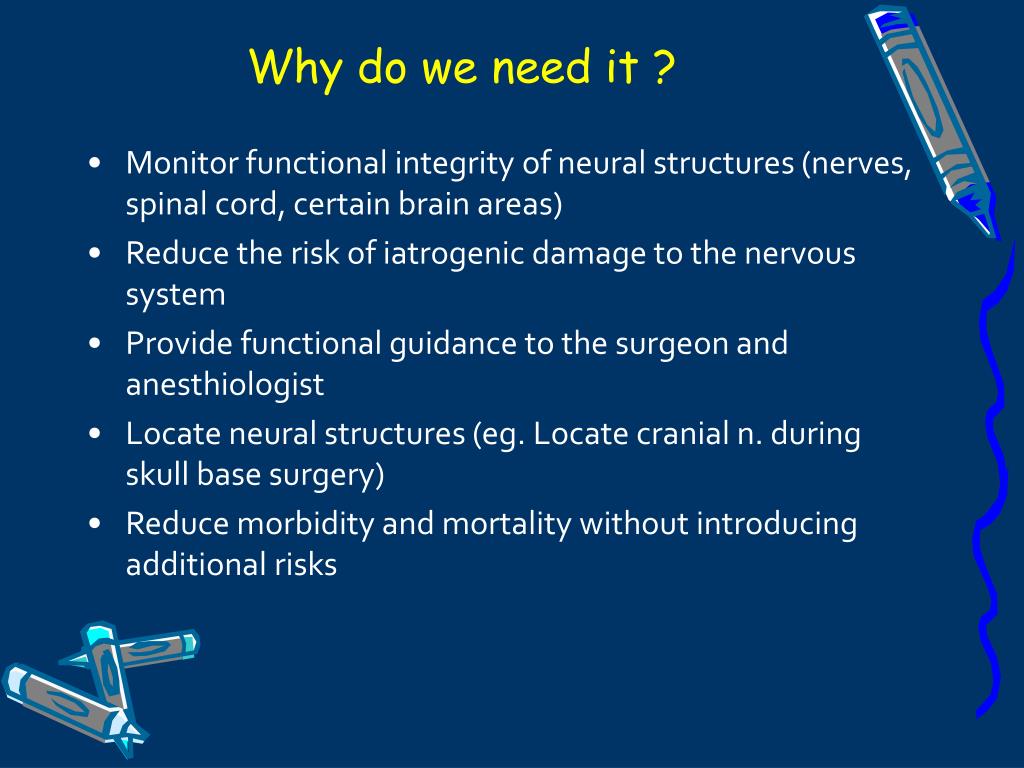 Why do we need it ?

• Monitor functional integrity of neural structures (nerves, spinal cord, certain brain areas)
• Reduce the risk of iatrogenic damage to the nervous system
• Provide functional guidance to the surgeon and anesthiologist
• Locate neural structures (eg. Locate cranial n. during skull base surgery)
• Reduce morbidity and mortality without introducing additional risks